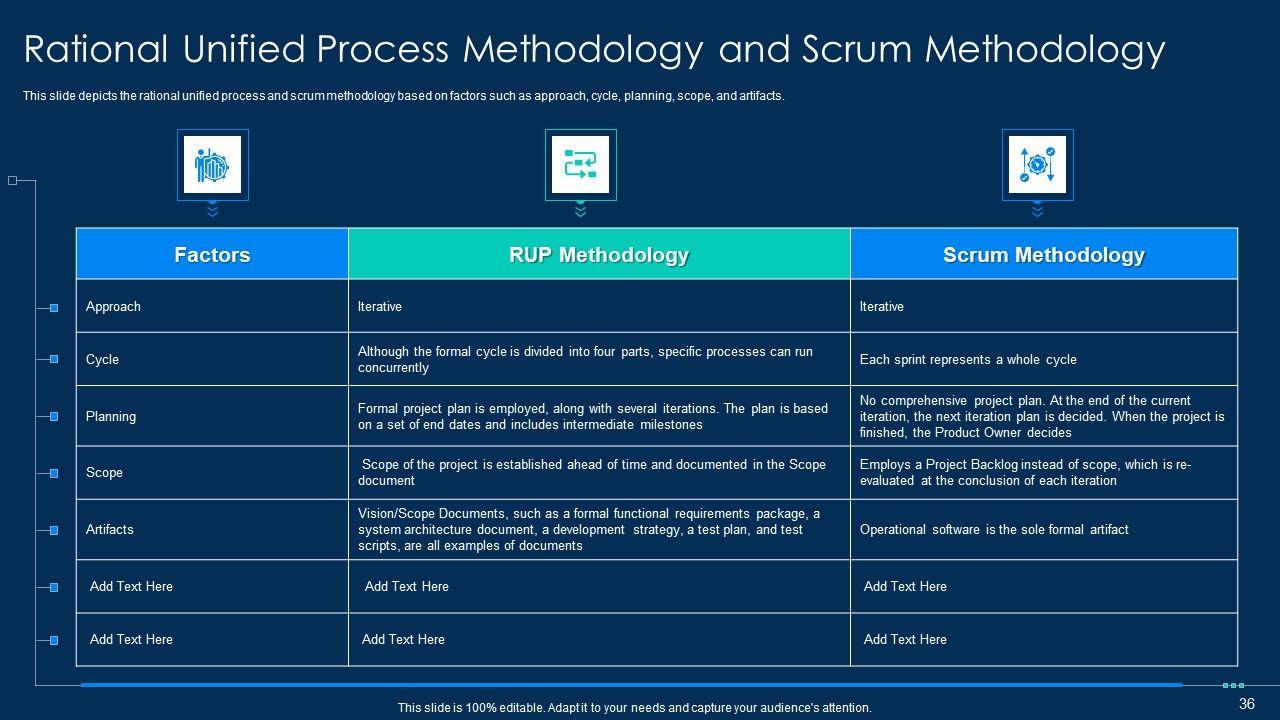 Rational Unified Process Methodology and Scrum Methodology

This slide depicts the rational unified process and scrum methodology based on factors such as approach, cycle, planning, scope, and artifacts.

| Factors | RUP Methodology | Scrum Methodology |
|---|---|---|
| Approach | Iterative | Iterative |
| Cycle | Although the formal cycle is divided into four parts, specific processes can run concurrently | Each sprint represents a whole cycle |
| Planning | Formal project plan is employed, along with several iterations. The plan is based on a set of end dates and includes intermediate milestones | No comprehensive project plan. At the end of the current iteration, the next iteration plan is decided. When the project is finished, the Product Owner decides |
| Scope | Scope of the project is established ahead of time and documented in the Scope document | Employs a Project Backlog instead of scope, which is re-evaluated at the conclusion of each iteration |
| Artifacts | Vision/Scope Documents, such as a formal functional requirements package, a system architecture document, a development strategy, a test plan, and test scripts, are all examples of documents | Operational software is the sole formal artifact |
| Add Text Here | Add Text Here | Add Text Here |
| Add Text Here | Add Text Here | Add Text Here |

This slide is 100% editable. Adapt it to your needs and capture your audience's attention.

36